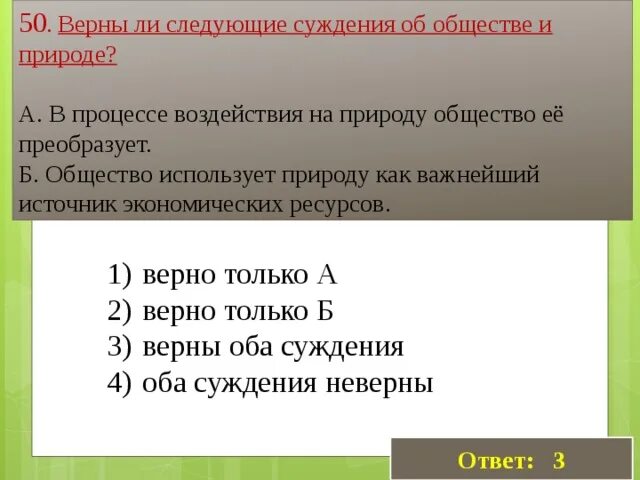 50. Верны ли следующие суждения об обществе и природе?

А. В процессе воздействия на природу общество её преобразует.
Б. Общество использует природу как важнейший источник экономических ресурсов.

1) верно только А
2) верно только Б
3) верны оба суждения
4) оба суждения неверны

Ответ: 3